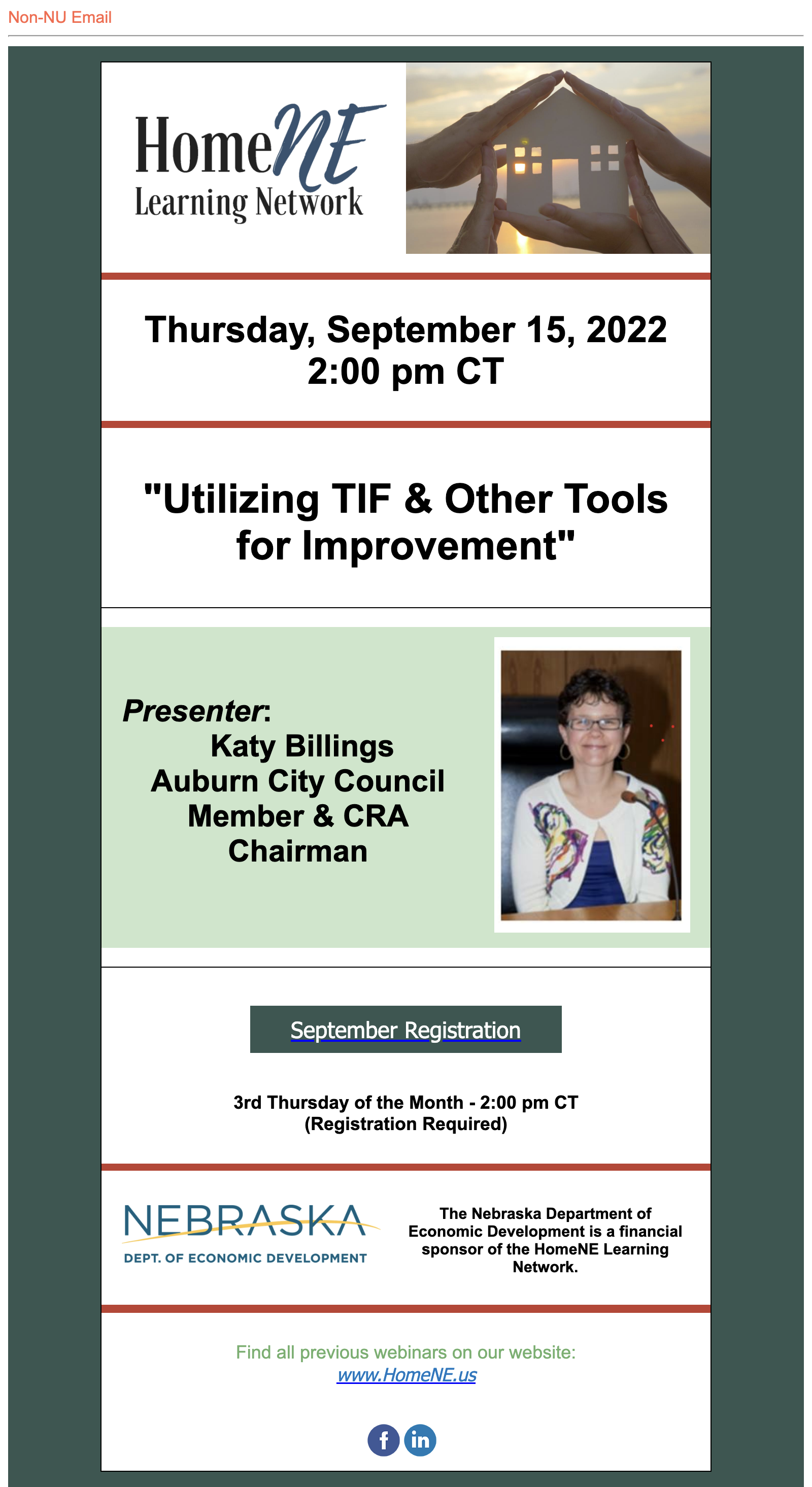 Non-NU Email

HomeNE
Learning Network

Thursday, September 15, 2022
2:00 pm CT

"Utilizing TIF & Other Tools for Improvement"

Presenter:
Katy Billings
Auburn City Council Member & CRA Chairman

September Registration

3rd Thursday of the Month - 2:00 pm CT
(Registration Required)

NEBRASKA
DEPT. OF ECONOMIC DEVELOPMENT

The Nebraska Department of Economic Development is a financial sponsor of the HomeNE Learning Network.

Find all previous webinars on our website:
www.HomeNE.us

f in